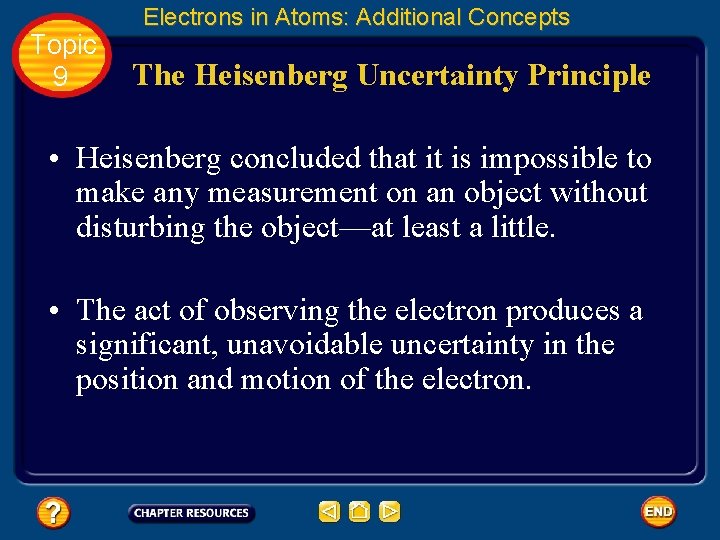 Electrons in Atoms: Additional Concepts

Topic 9

The Heisenberg Uncertainty Principle

• Heisenberg concluded that it is impossible to make any measurement on an object without disturbing the object—at least a little.

• The act of observing the electron produces a significant, unavoidable uncertainty in the position and motion of the electron.

?

CHAPTER RESOURCES

END